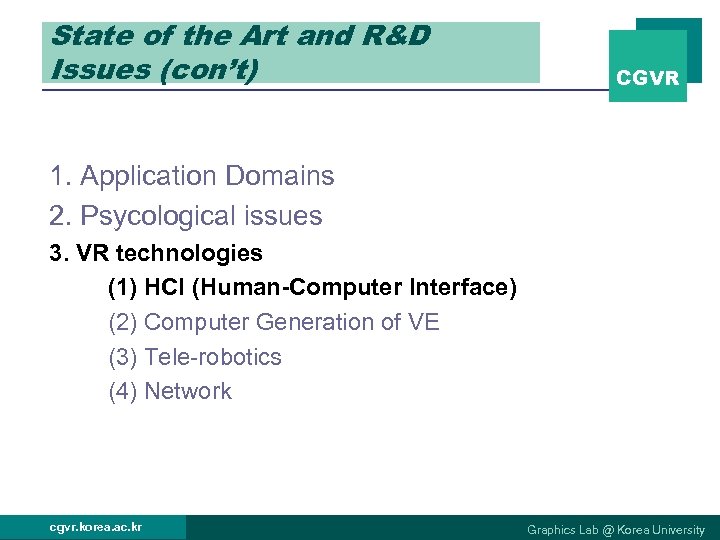 State of the Art and R&D Issues (con't)

CGVR

1. Application Domains
2. Psycological issues
3. VR technologies
(1) HCI (Human-Computer Interface)
(2) Computer Generation of VE
(3) Tele-robotics
(4) Network

cgvr.korea.ac.kr

Graphics Lab @ Korea University